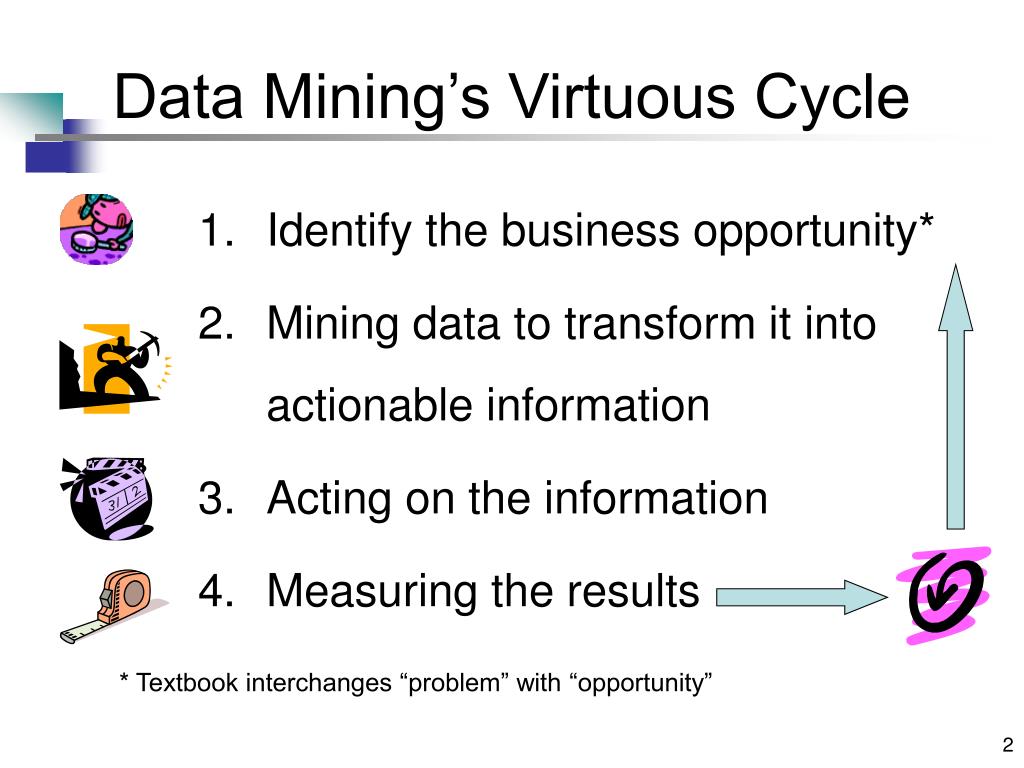 Data Mining’s Virtuous Cycle

1. Identify the business opportunity*
2. Mining data to transform it into actionable information
3. Acting on the information
4. Measuring the results

* Textbook interchanges “problem” with “opportunity”

2